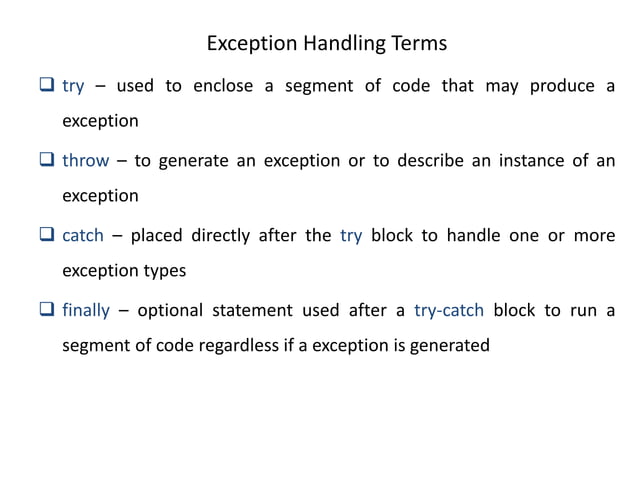 Exception Handling Terms

❑ try – used to enclose a segment of code that may produce a exception

❑ throw – to generate an exception or to describe an instance of an exception

❑ catch – placed directly after the try block to handle one or more exception types

❑ finally – optional statement used after a try-catch block to run a segment of code regardless if a exception is generated